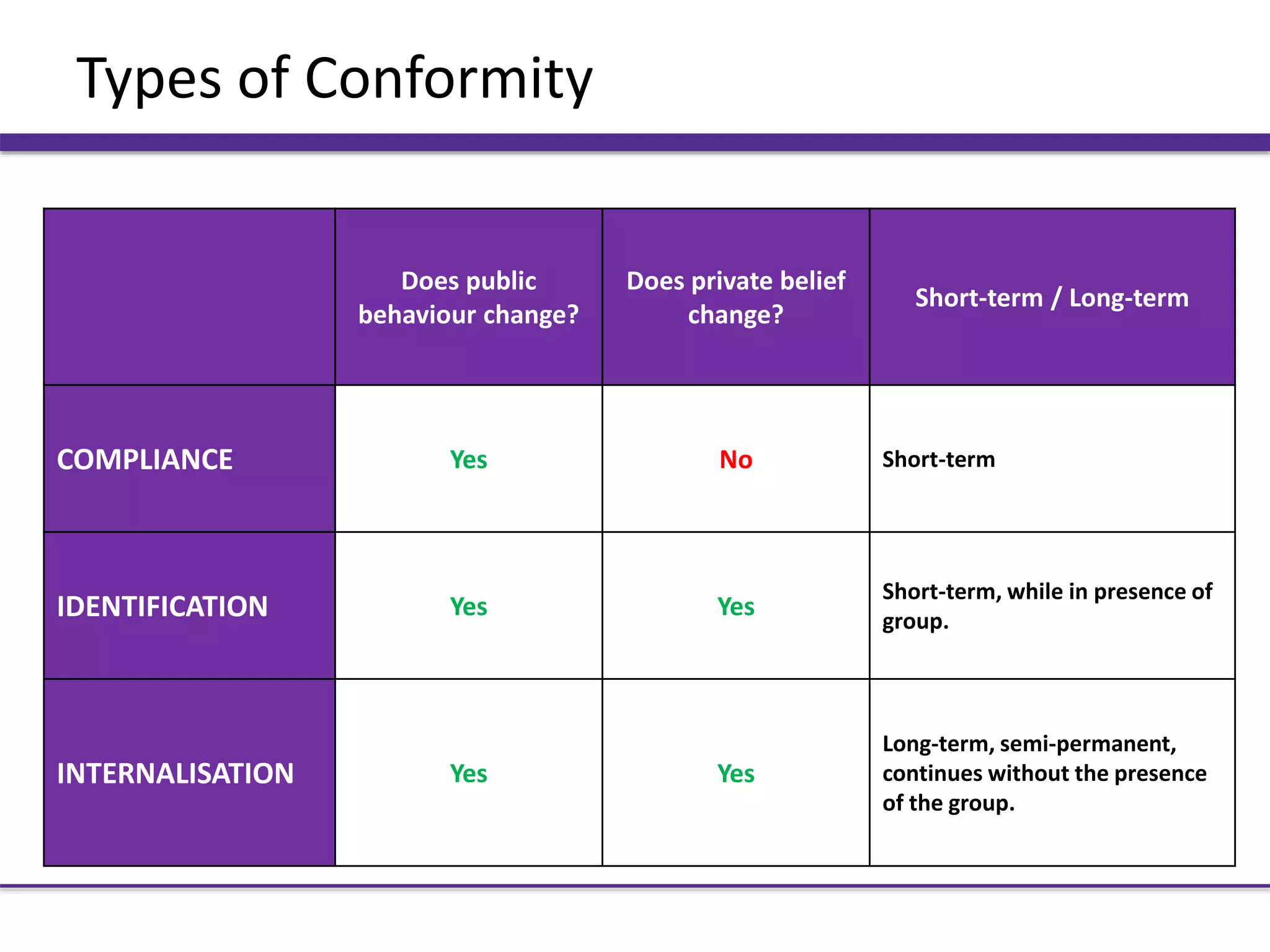 Types of Conformity

| | Does public behaviour change? | Does private belief change? | Short-term / Long-term |
|---|---|---|---|
| COMPLIANCE | Yes | No | Short-term |
| IDENTIFICATION | Yes | Yes | Short-term, while in presence of group. |
| INTERNALISATION | Yes | Yes | Long-term, semi-permanent, continues without the presence of the group. |